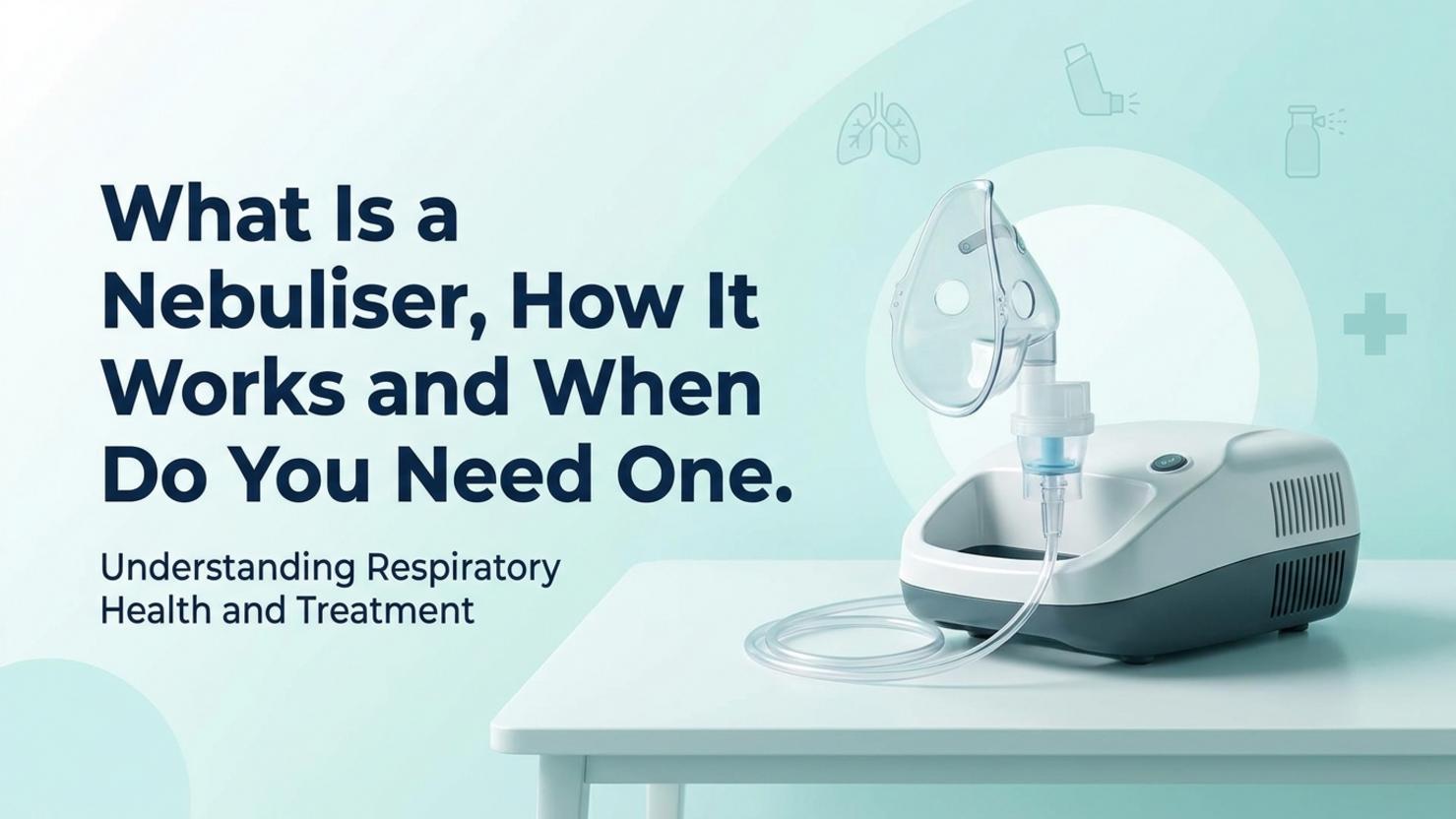 What Is a Nebuliser, How It Works and When Do You Need One.

Understanding Respiratory Health and Treatment